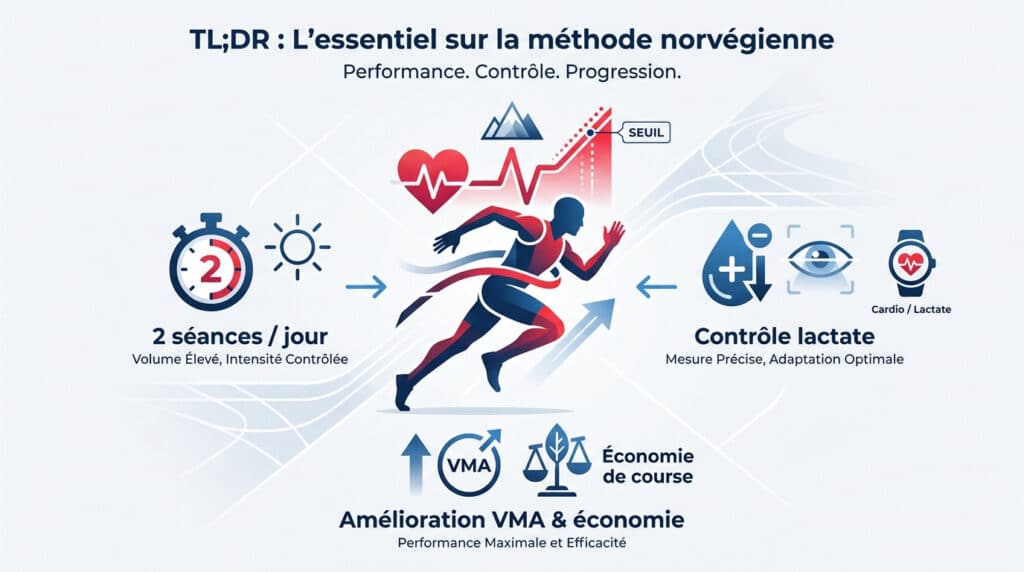 TL;DR : L'essentiel sur la méthode norvégienne

Performance. Contrôle. Progression.

SEUIL

2

2 séances / jour

Volume Élevé, Intensité Contrôlée

Cardio / Lactate

Contrôle lactate

Mesure Précise, Adaptation Optimale

VMA

Économie de course

Amélioration VMA & économie

Performance Maximale et Efficacité